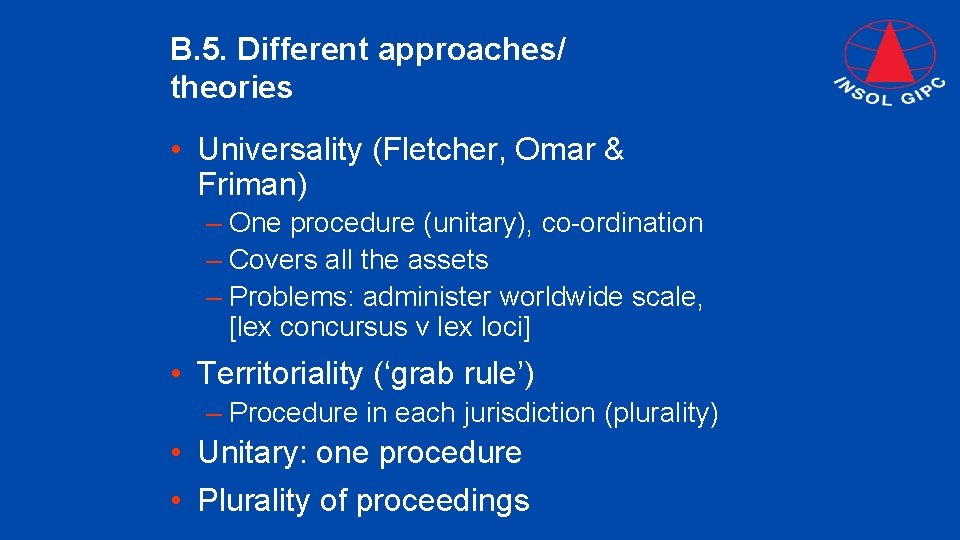 B.5. Different approaches/ theories

INSOL GIPC

• Universality (Fletcher, Omar & Friman)
– One procedure (unitary), co-ordination
– Covers all the assets
– Problems: administer worldwide scale, [lex concursus v lex loci]

• Territoriality (‘grab rule’)
– Procedure in each jurisdiction (plurality)

• Unitary: one procedure

• Plurality of proceedings